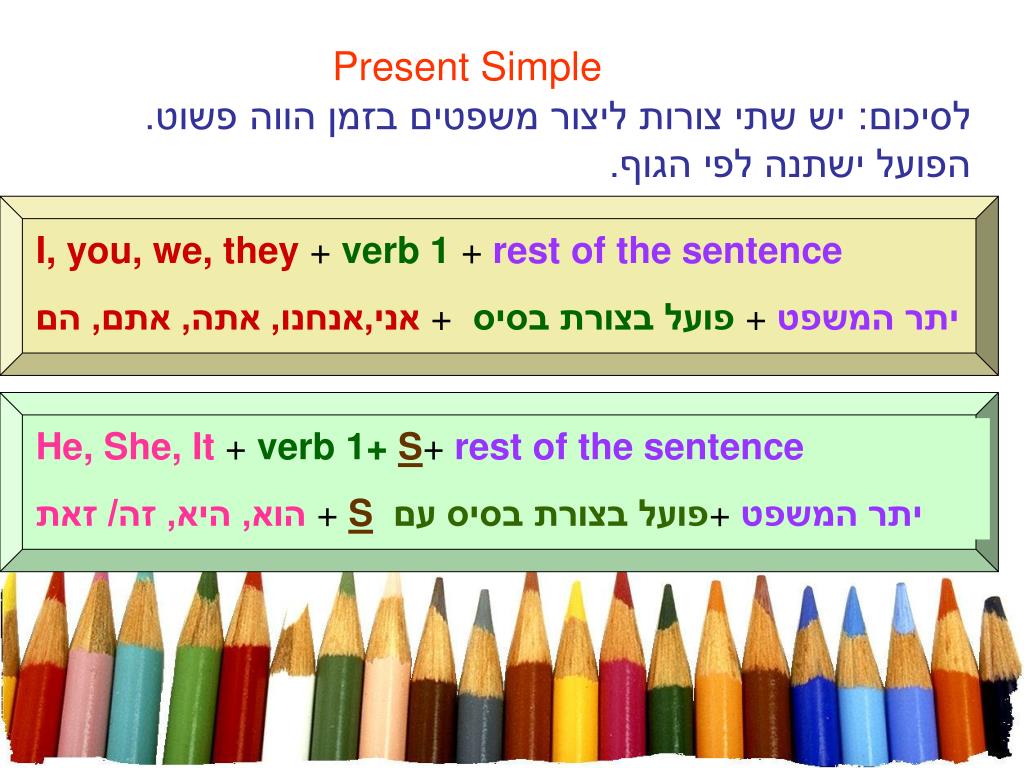 Present Simple

לסיכום: יש שתי צורות ליצור משפטים בזמן הווה פשוט.
הפועל ישתנה לפי הגוף.

I, you, we, they + verb 1 + rest of the sentence

אני,אנחנו, אתה, אתם, הם + פועל בצורת בסיס + יתר המשפט

He, She, It + verb 1+ S+ rest of the sentence

הוא, היא, זה/ זאת + S פועל בצורת בסיס עם+ יתר המשפט